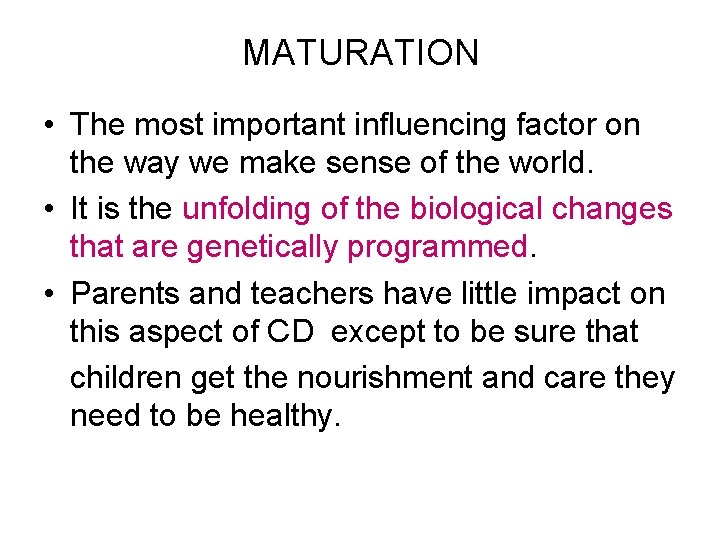 MATURATION

• The most important influencing factor on the way we make sense of the world.
• It is the unfolding of the biological changes that are genetically programmed.
• Parents and teachers have little impact on this aspect of CD except to be sure that children get the nourishment and care they need to be healthy.